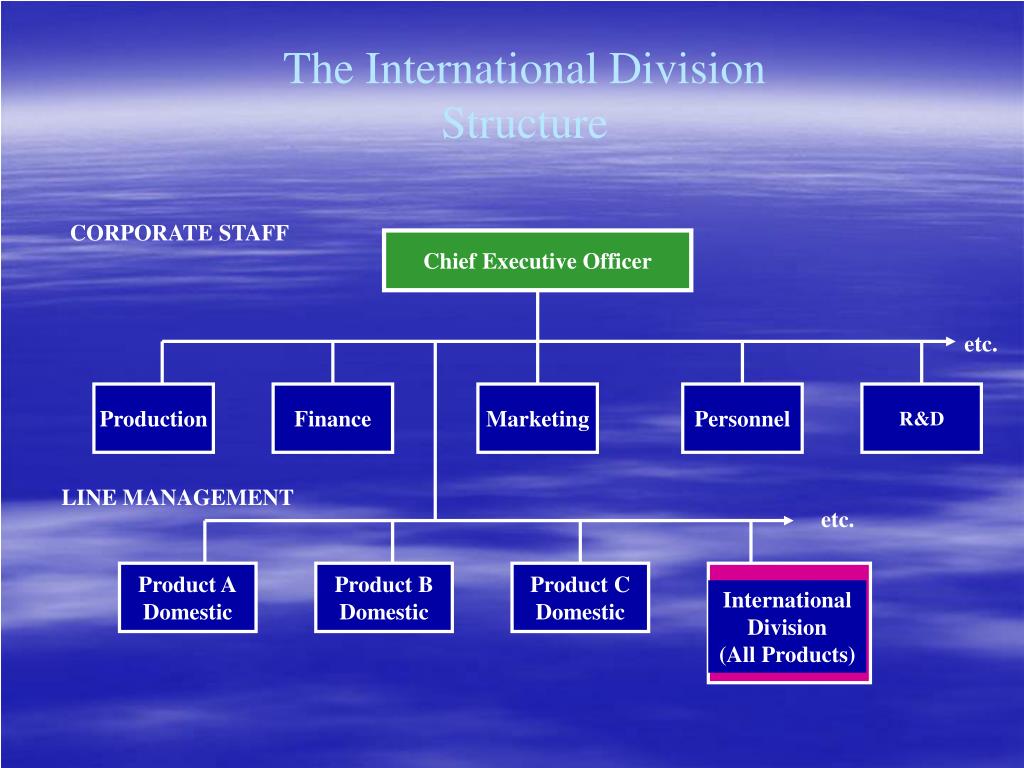 The International Division Structure

CORPORATE STAFF

Chief Executive Officer

etc.

Production

Finance

Marketing

Personnel

R&D

LINE MANAGEMENT

etc.

Product A Domestic

Product B Domestic

Product C Domestic

International Division (All Products)